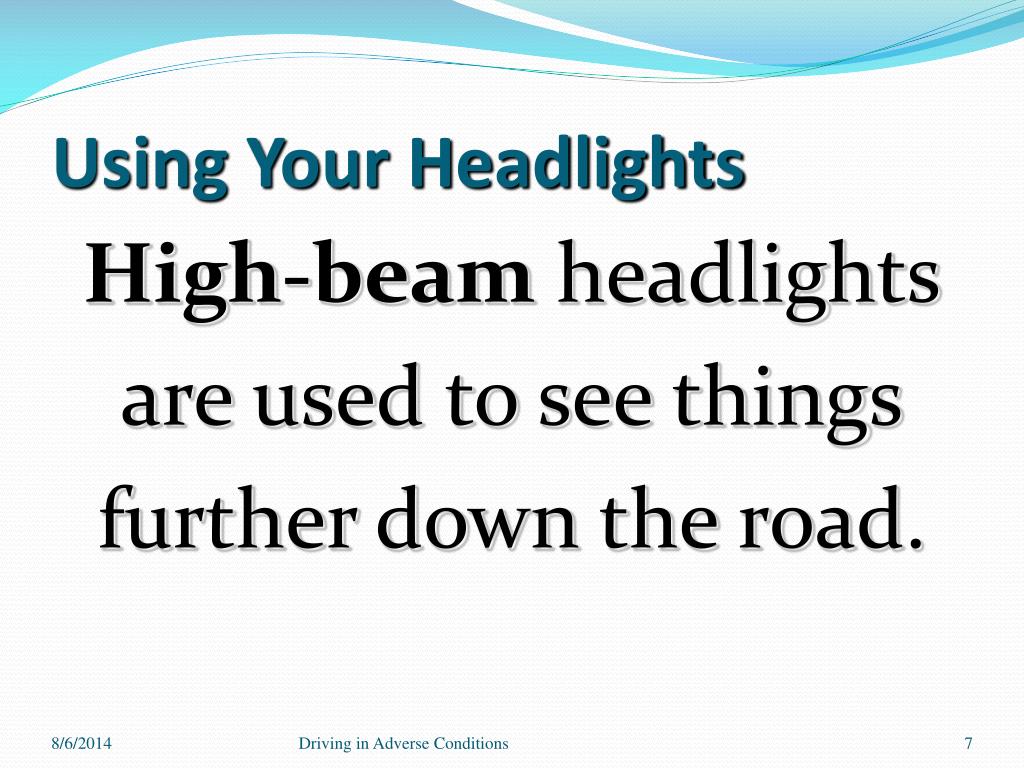 Using Your Headlights

High-beam headlights are used to see things further down the road.

8/6/2014

Driving in Adverse Conditions

7